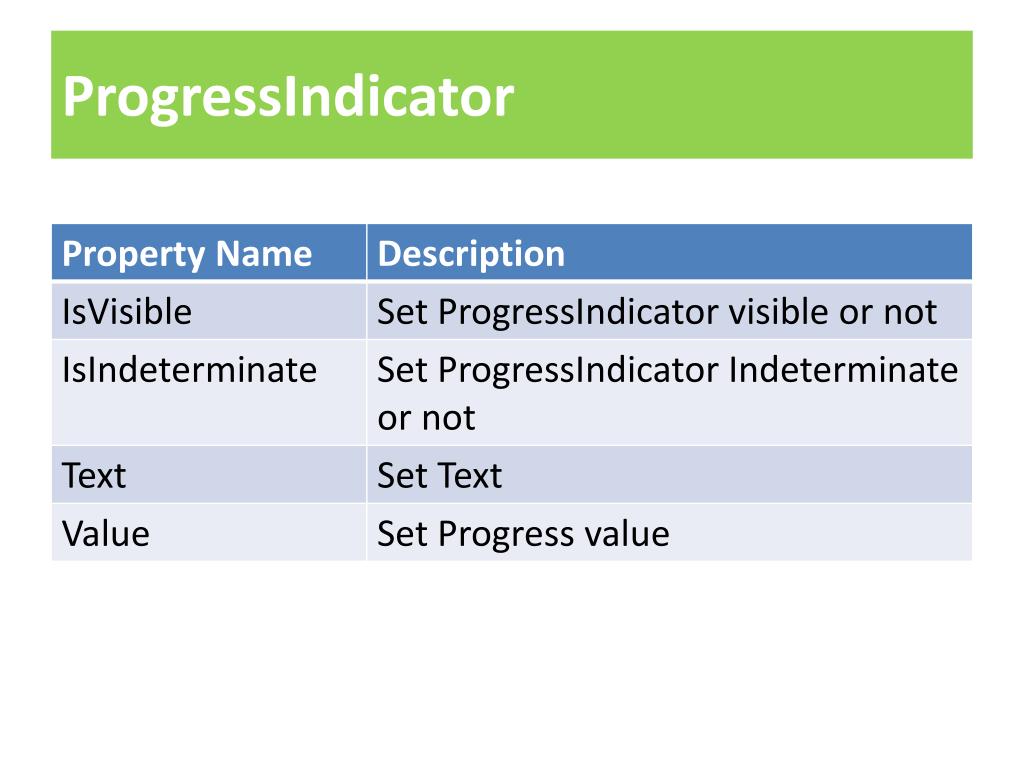 ProgressIndicator

| Property Name | Description |
|---|---|
| IsVisible | Set ProgressIndicator visible or not |
| IsIndeterminate | Set ProgressIndicator Indeterminate or not |
| Text | Set Text |
| Value | Set Progress value |